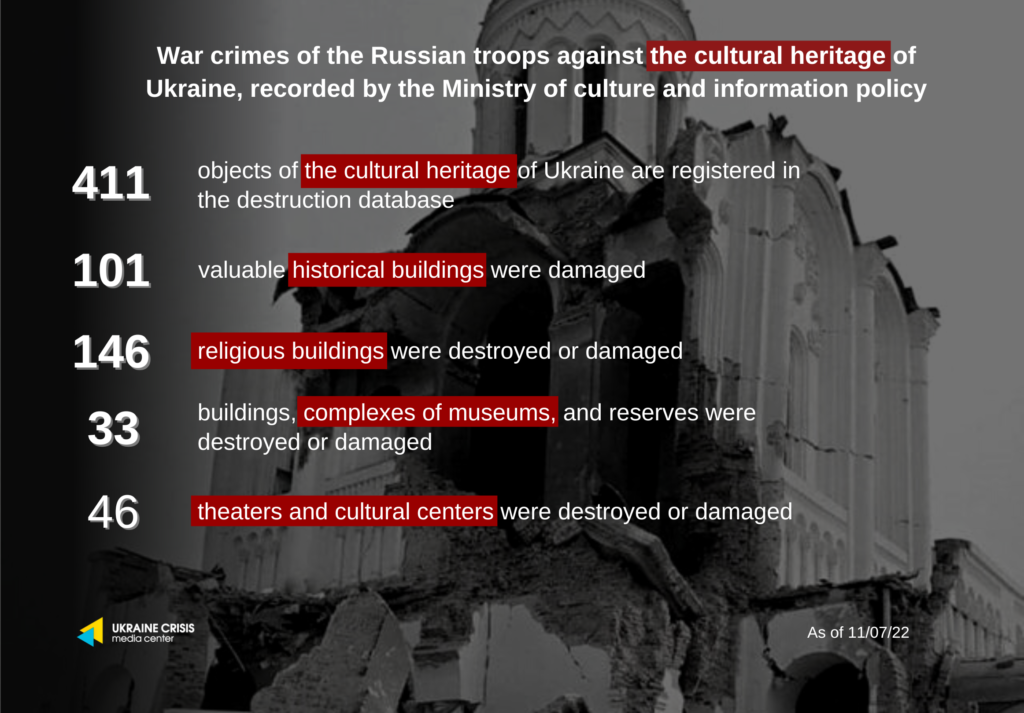 War crimes of the Russian troops against the cultural heritage of Ukraine, recorded by the Ministry of culture and information policy

411 objects of the cultural heritage of Ukraine are registered in the destruction database

101 valuable historical buildings were damaged

146 religious buildings were destroyed or damaged

33 buildings, complexes of museums, and reserves were destroyed or damaged

46 theaters and cultural centers were destroyed or damaged

UKRAINE CRISIS media center

As of 11/07/22